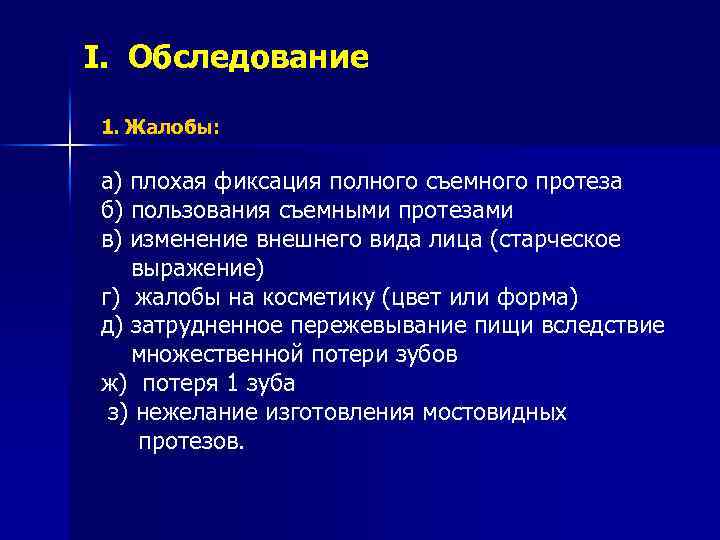 I. Обследование

1. Жалобы:

а) плохая фиксация полного съемного протеза
б) пользования съемными протезами
в) изменение внешнего вида лица (старческое выражение)
г) жалобы на косметику (цвет или форма)
д) затрудненное пережевывание пищи вследствие множественной потери зубов
ж) потеря 1 зуба
з) нежелание изготовления мостовидных протезов.